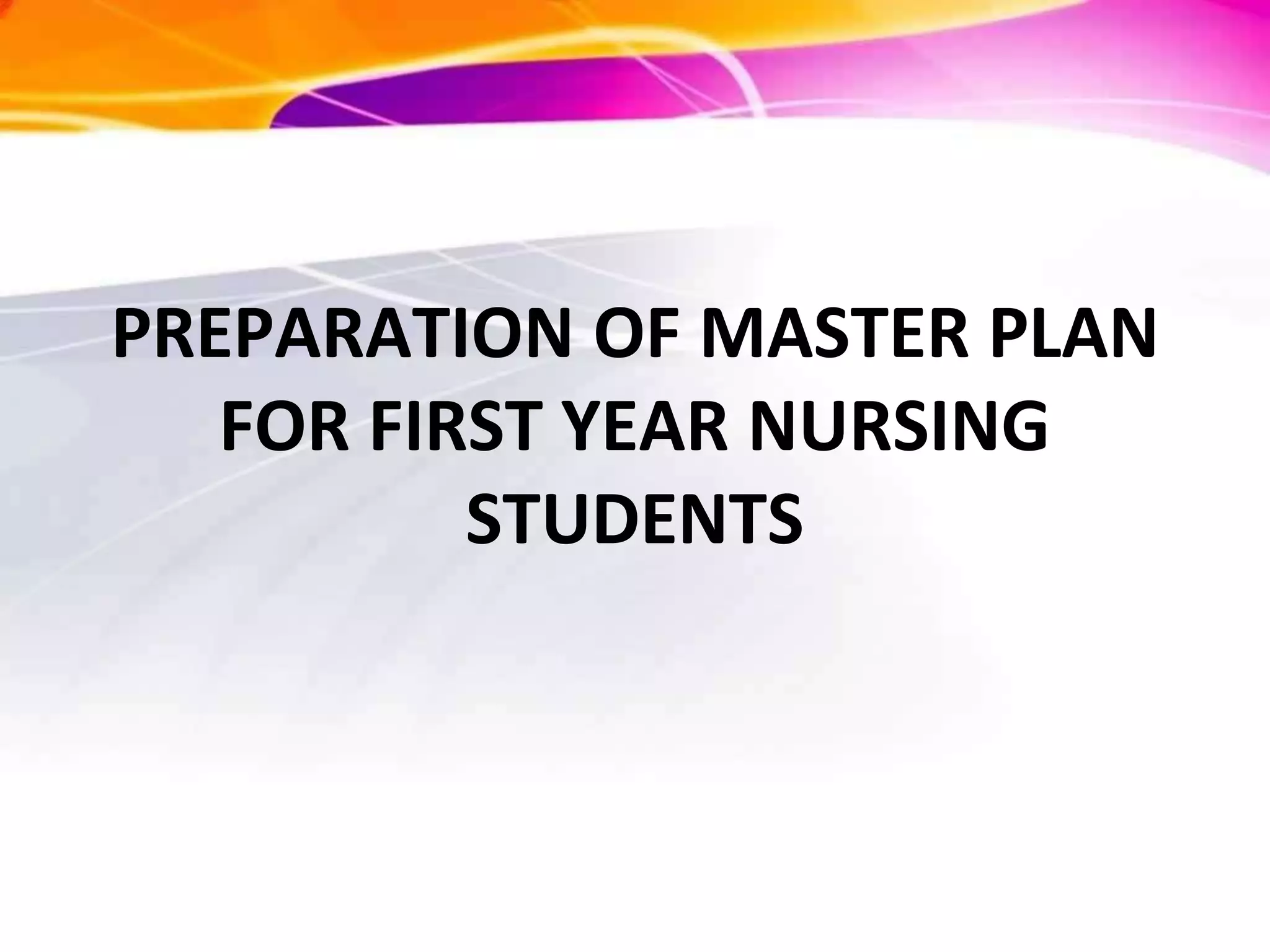 PREPARATION OF MASTER PLAN FOR FIRST YEAR NURSING STUDENTS